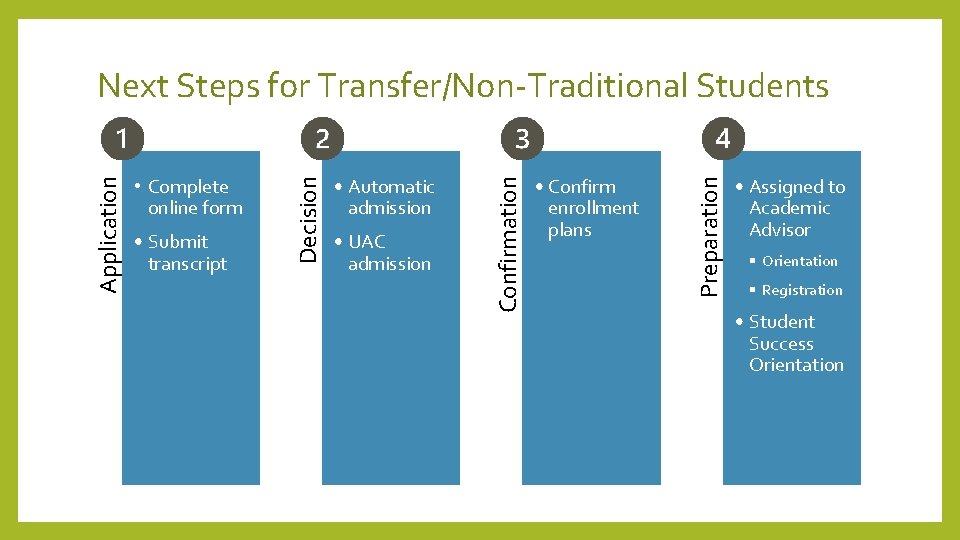 Next Steps for Transfer/Non-Traditional Students

1
Application
• Complete online form
• Submit transcript

2
Decision
• Automatic admission
• UAC admission

3
Confirmation
• Confirm enrollment plans

4
Preparation
• Assigned to Academic Advisor
▪ Orientation
▪ Registration
• Student Success Orientation